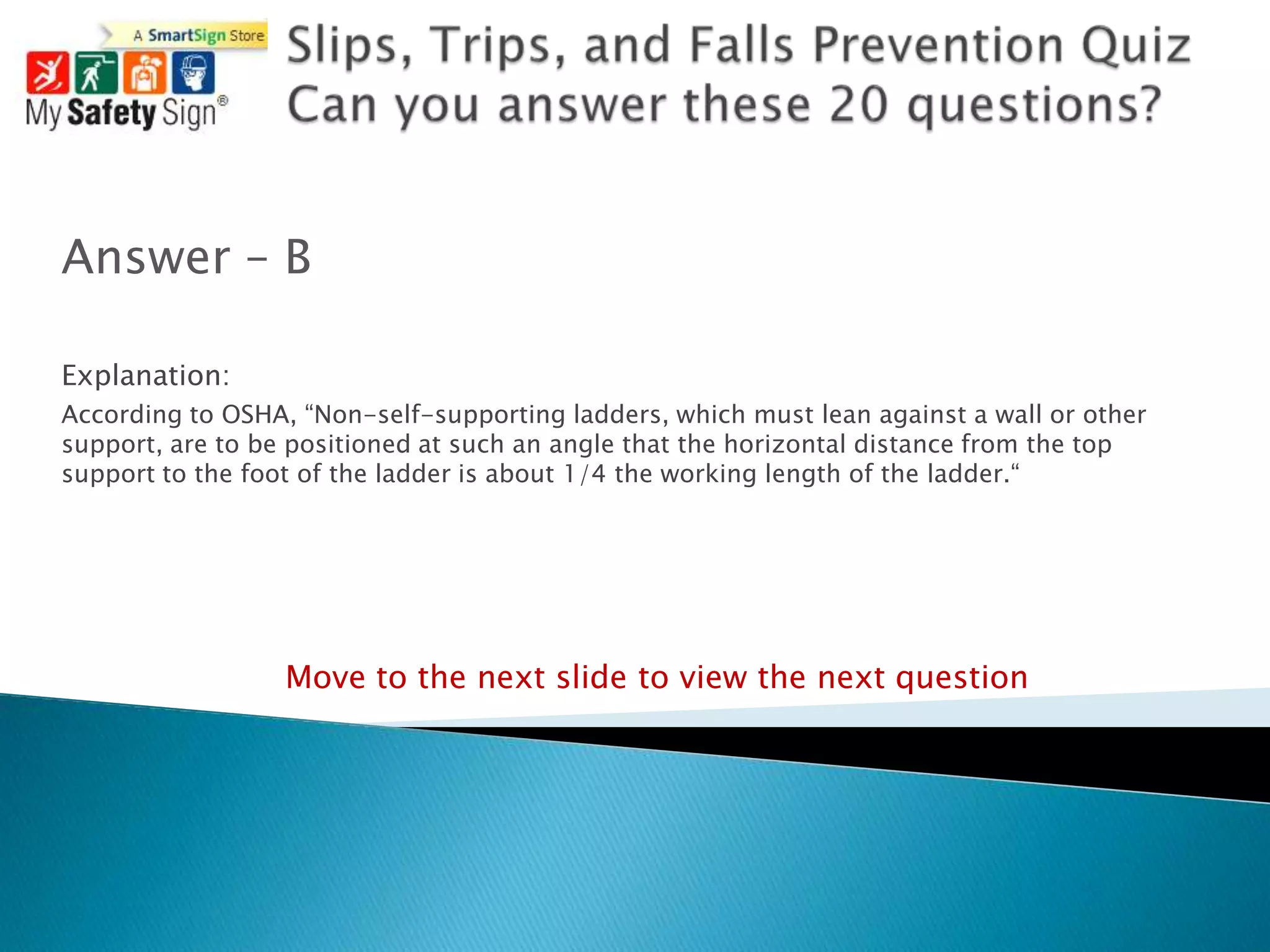 A SmartSign Store
My Safety Sign®

Slips, Trips, and Falls Prevention Quiz
Can you answer these 20 questions?

Answer – B

Explanation:

According to OSHA, “Non-self-supporting ladders, which must lean against a wall or other support, are to be positioned at such an angle that the horizontal distance from the top support to the foot of the ladder is about 1/4 the working length of the ladder.“

Move to the next slide to view the next question